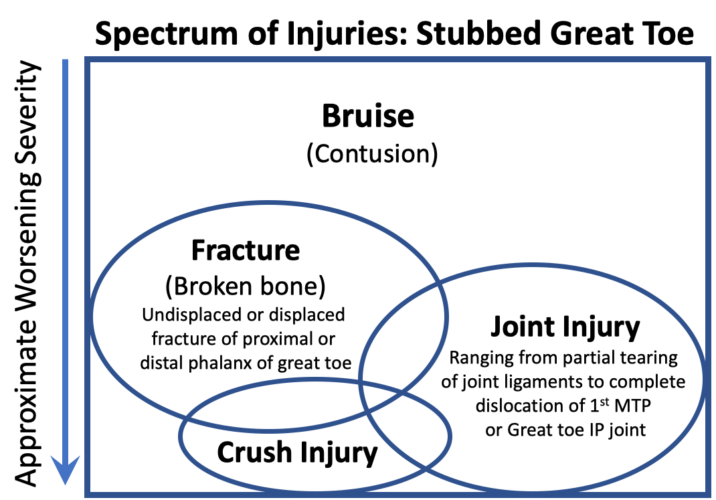 Spectrum of Injuries: Stubbed Great Toe

Approximate Worsening Severity

Bruise
(Contusion)

Fracture
(Broken bone)
Undisplaced or displaced fracture of proximal or distal phalanx of great toe

Joint Injury
Ranging from partial tearing of joint ligaments to complete dislocation of 1$^{st}$ MTP or Great toe IP joint

Crush Injury